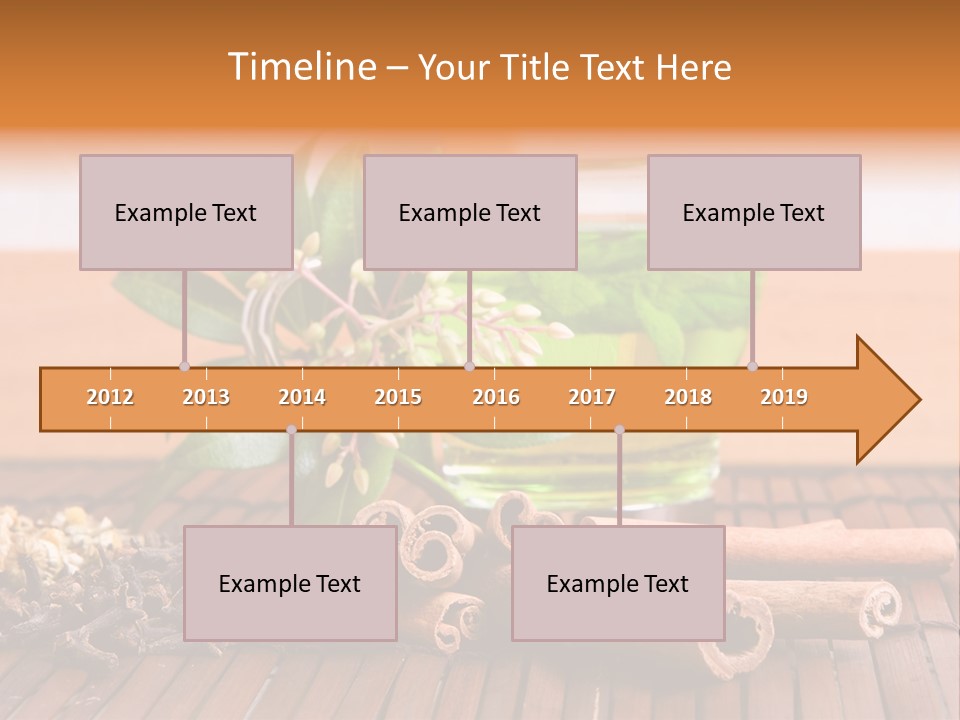 Timeline – Your Title Text Here

Example Text

Example Text

Example Text

2012 2013 2014 2015 2016 2017 2018 2019

Example Text

Example Text